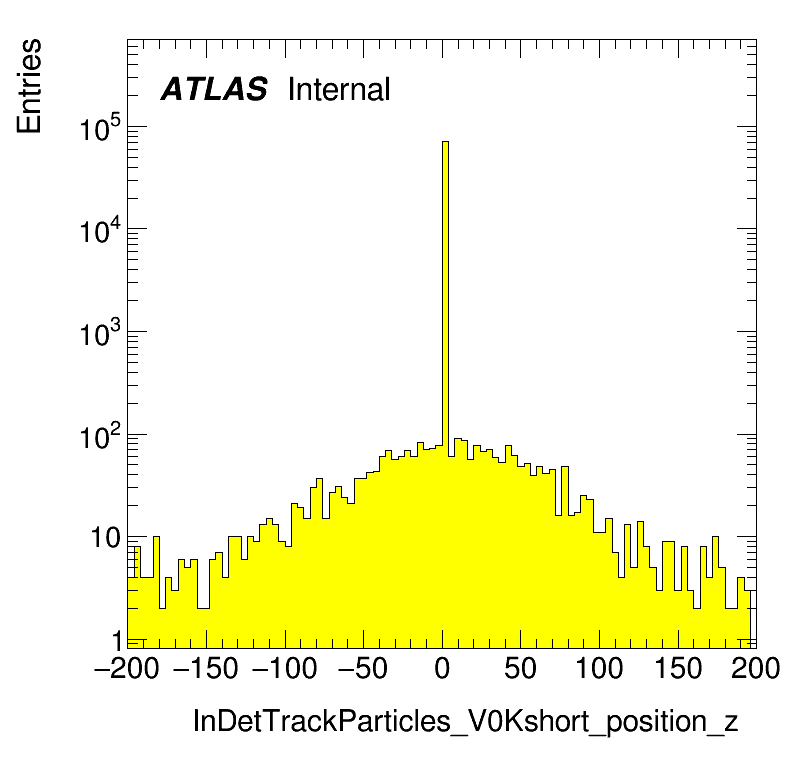 Entries

ATLAS Internal

$10^5$
$10^4$
$10^3$
$10^2$
10
1

−200 −150 −100 −50 0 50 100 150 200

InDetTrackParticles_V0Kshort_position_z